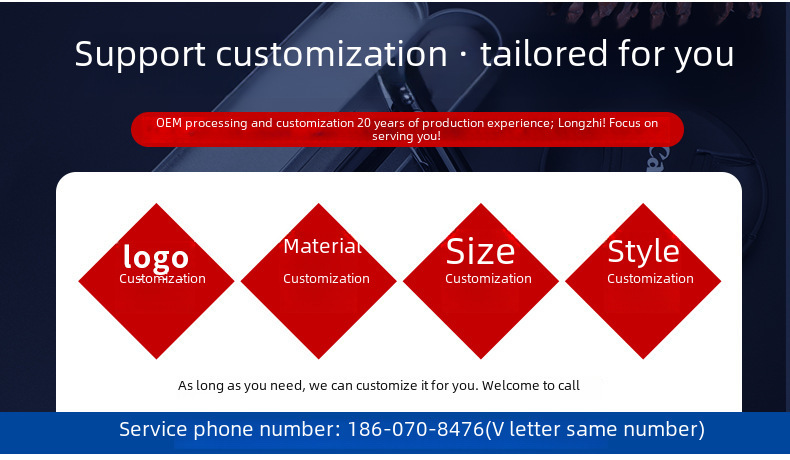 Support customization · tailored for you

OEM processing and customization 20 years of production experience; Longzhi! Focus on serving you!

logo
Customization

Material
Customization

Size
Customization

Style
Customization

As long as you need, we can customize it for you. Welcome to call

Service phone number: 186-070-8476(V letter same number)